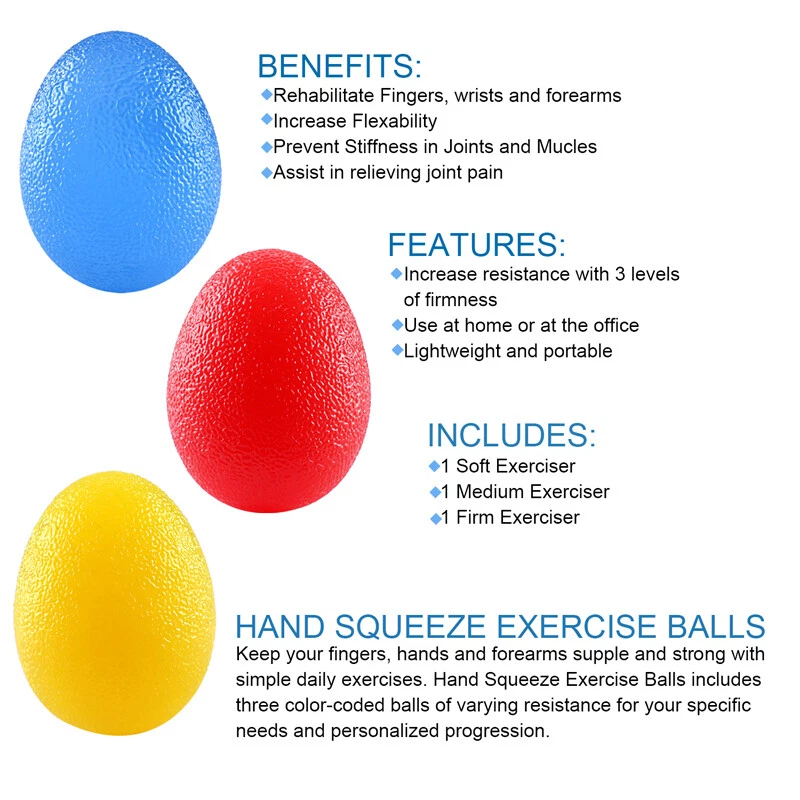 BENEFITS:
◆Rehabilitate Fingers, wrists and forearms
◆Increase Flexability
◆Prevent Stiffness in Joints and Mucles
◆Assist in relieving joint pain

FEATURES:
◆Increase resistance with 3 levels of firmness
◆Use at home or at the office
◆Lightweight and portable

INCLUDES:
◆1 Soft Exerciser
◆1 Medium Exerciser
◆1 Firm Exerciser

HAND SQUEEZE EXERCISE BALLS
Keep your fingers, hands and forearms supple and strong with simple daily exercises. Hand Squeeze Exercise Balls includes three color-coded balls of varying resistance for your specific needs and personalized progression.